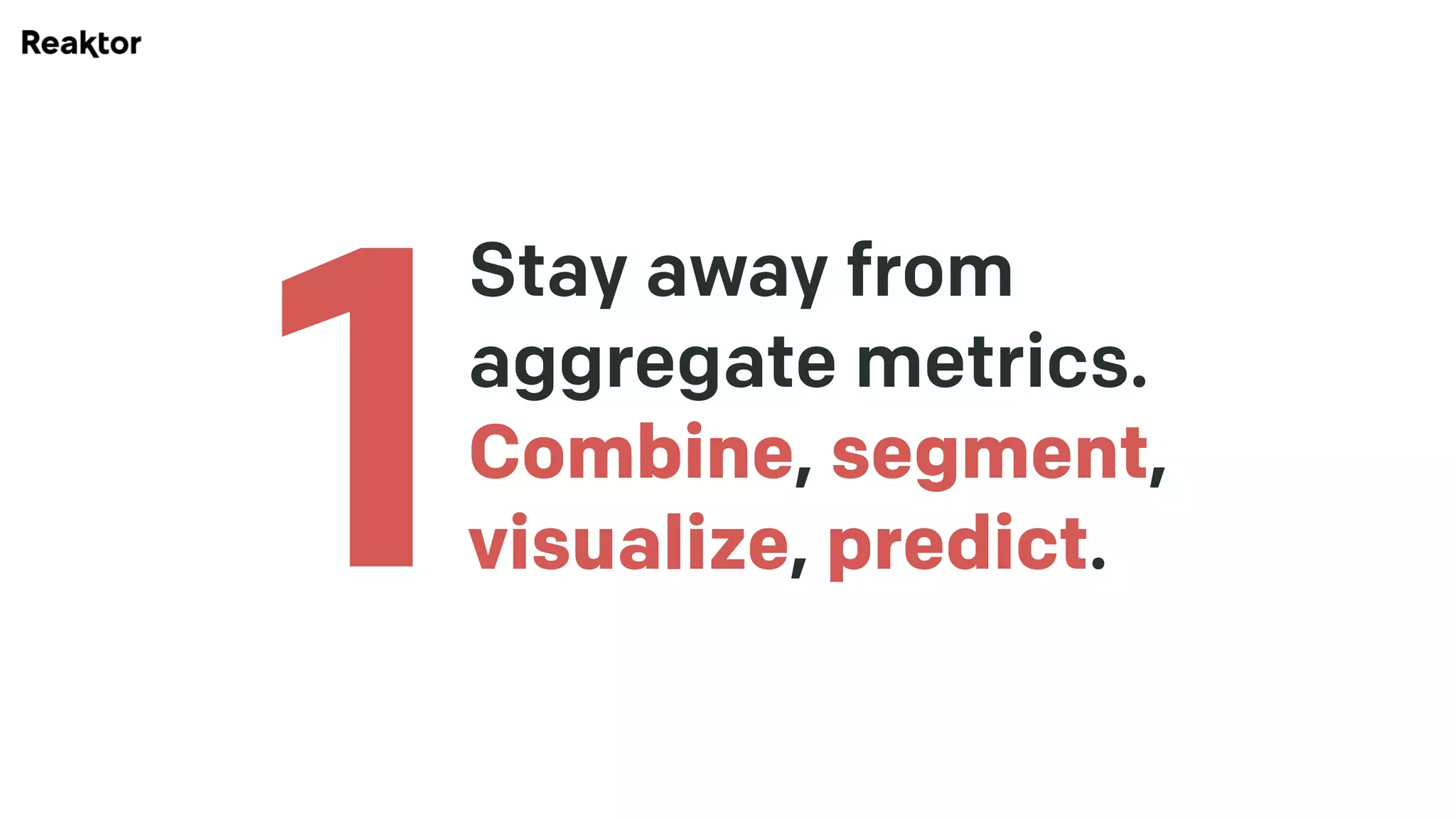 Reaktor

1

Stay away from aggregate metrics. Combine, segment, visualize, predict.